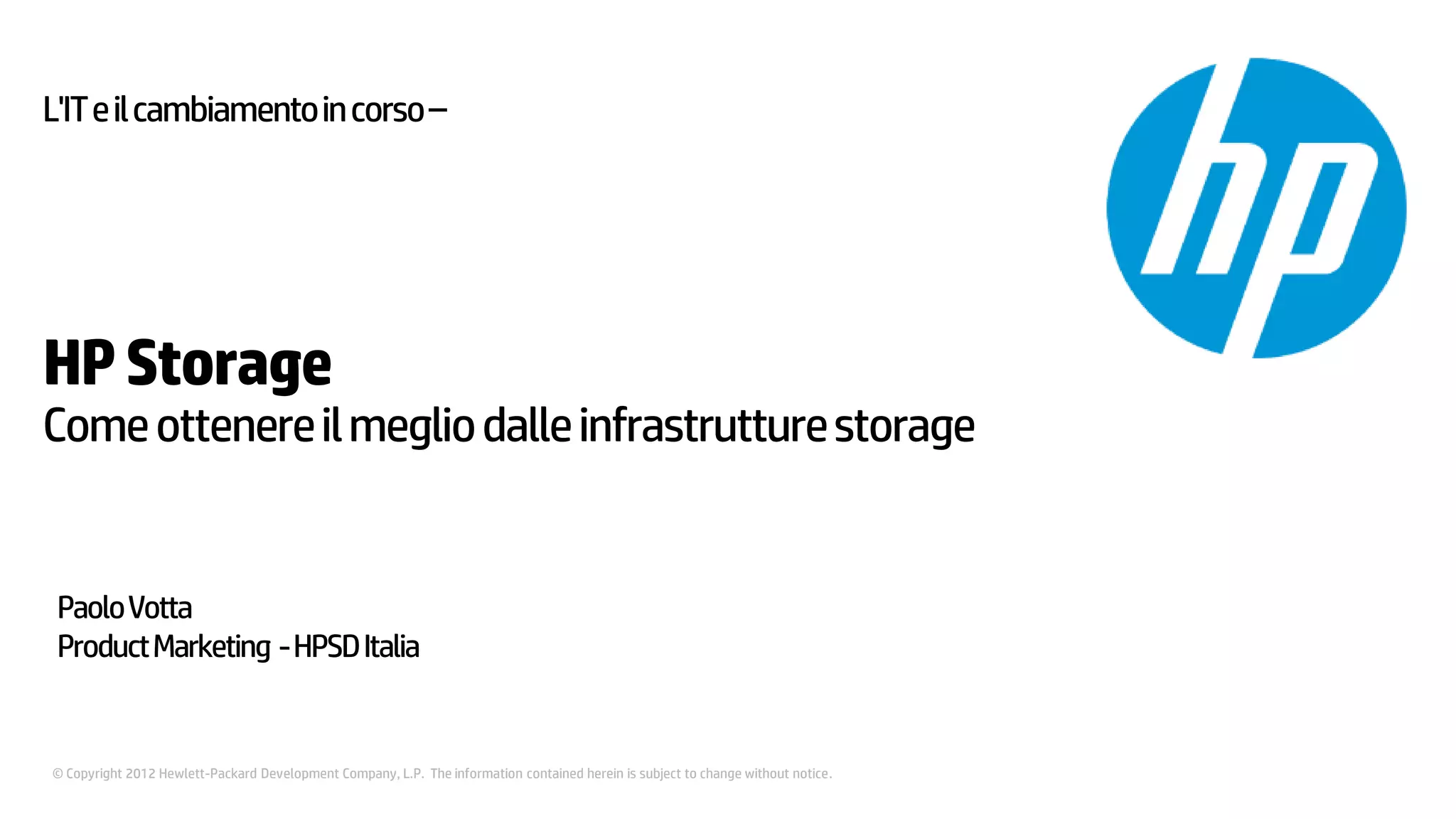 L'IT e il cambiamento in corso –

hp

HP Storage
Come ottenere il meglio dalle infrastrutture storage

Paolo Votta
Product Marketing - HPSD Italia

© Copyright 2012 Hewlett-Packard Development Company, L.P. The information contained herein is subject to change without notice.